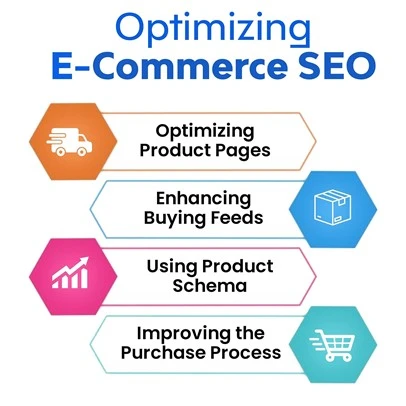 Optimizing
E-Commerce SEO

Optimizing Product Pages

Enhancing Buying Feeds

Using Product Schema

Improving the Purchase Process